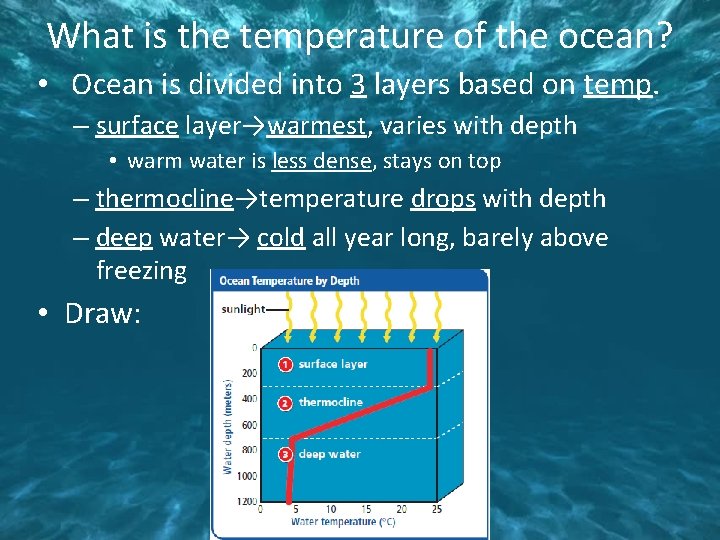 What is the temperature of the ocean?

• Ocean is divided into 3 layers based on temp.
– surface layer→warmest, varies with depth
• warm water is less dense, stays on top
– thermocline→temperature drops with depth
– deep water→ cold all year long, barely above freezing

• Draw:

Ocean Temperature by Depth

sunlight

1 surface layer
2 thermocline
3 deep water

Water depth (meters)
0
200
400
600
800
1000
1200

0 5 10 15 20 25
Water temperature (°C)